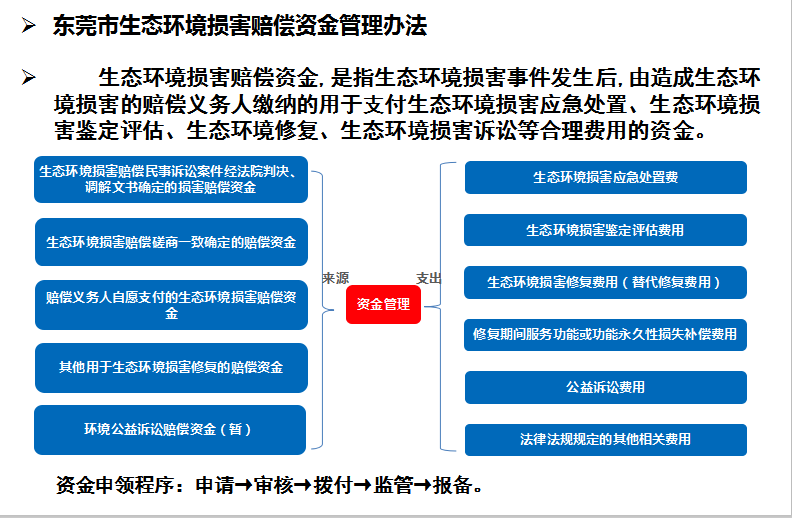 ➢ 东莞市生态环境损害赔偿资金管理办法

➢ 生态环境损害赔偿资金，是指生态环境损害事件发生后，由造成生态环境损害的赔偿义务人缴纳的用于支付生态环境损害应急处置、生态环境损害鉴定评估、生态环境修复、生态环境损害诉讼等合理费用的资金。

生态环境损害赔偿民事诉讼案件经法院判决、调解文书确定的损害赔偿资金

生态环境损害赔偿磋商一致确定的赔偿资金

赔偿义务人自愿支付的生态环境损害赔偿资金

其他用于生态环境损害修复的赔偿资金

环境公益诉讼赔偿资金（暂）

来源

资金管理

支出

生态环境损害应急处置费

生态环境损害鉴定评估费用

生态环境损害修复费用（替代修复费用）

修复期间服务功能或功能永久性损失补偿费用

公益诉讼费用

法律法规规定的其他相关费用

资金申领程序：申请→审核→拨付→监管→报备。